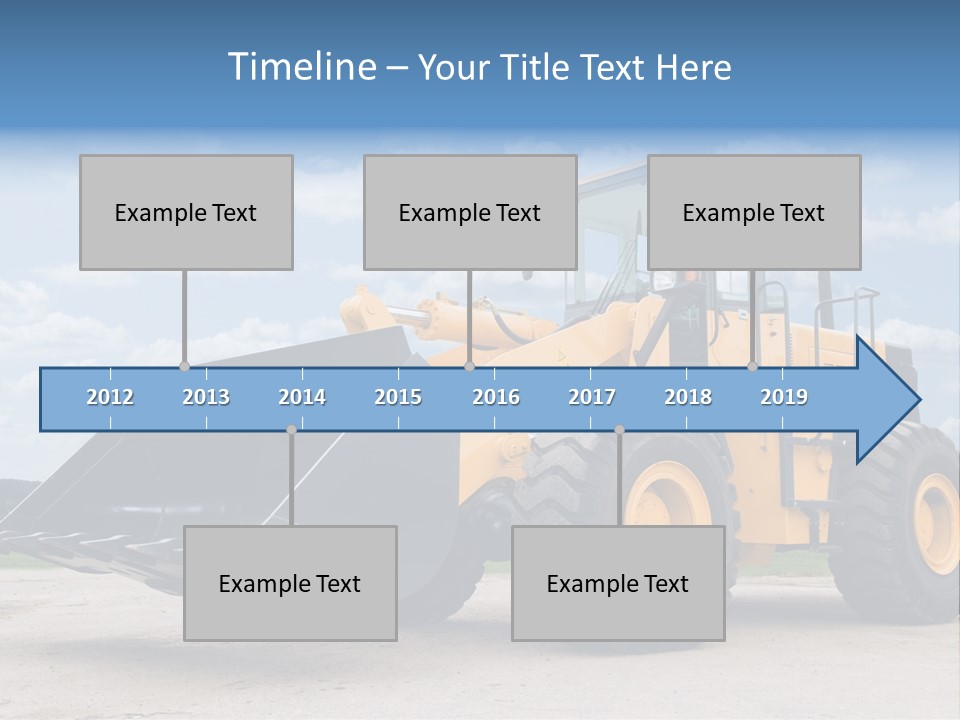 Timeline – Your Title Text Here

Example Text

Example Text

Example Text

2012 2013 2014 2015 2016 2017 2018 2019

Example Text

Example Text